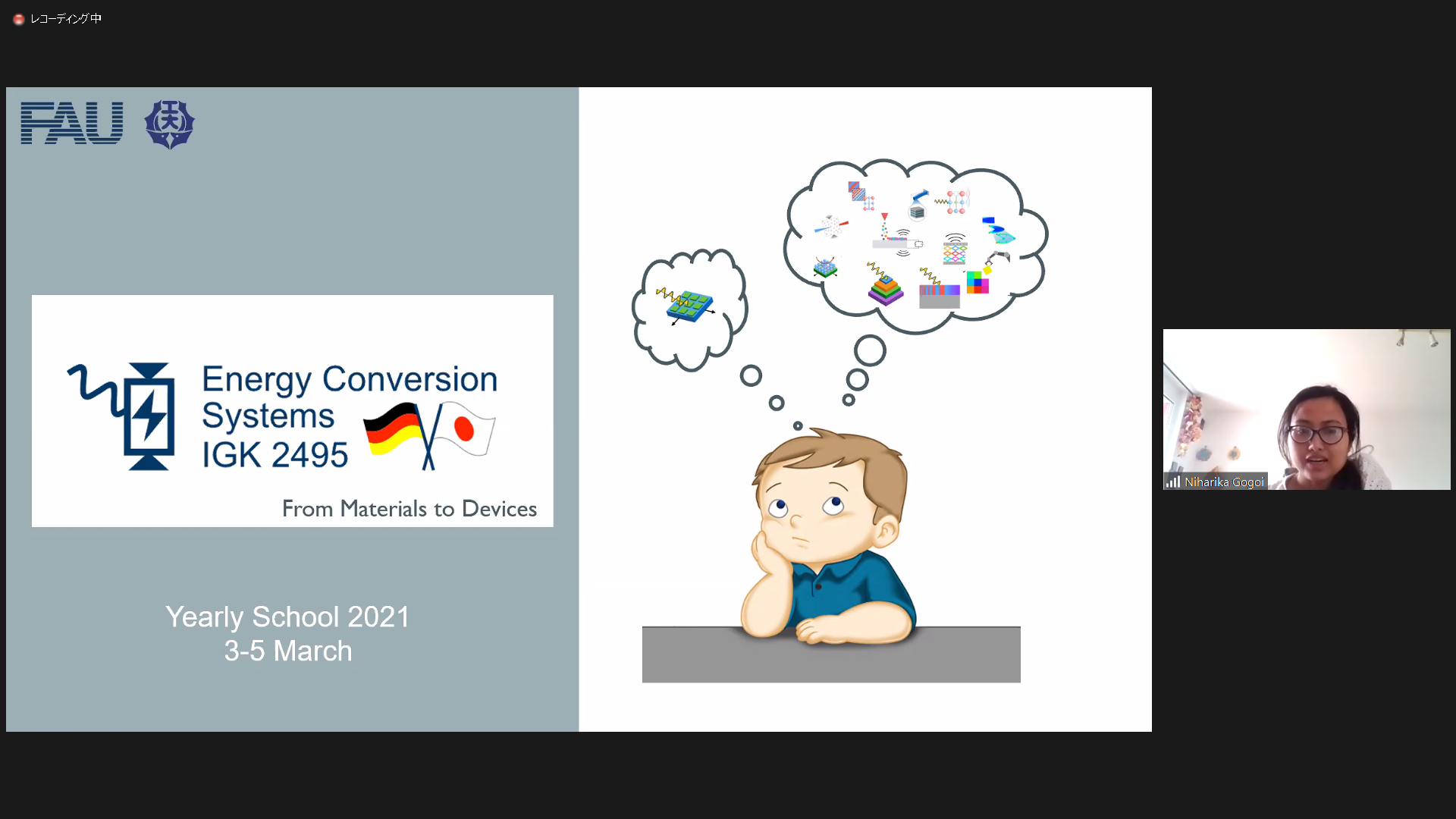 レコーディング中

FAU

Energy Conversion Systems IGK 2495

From Materials to Devices

Yearly School 2021
3-5 March

Niharika Gogoi